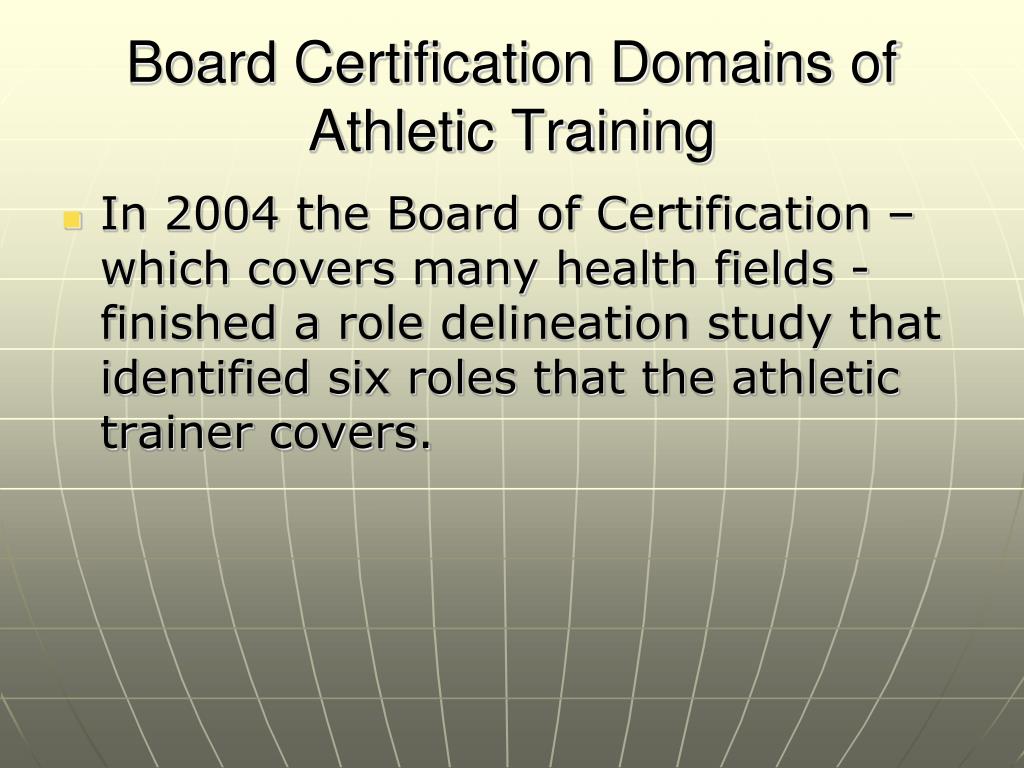 Board Certification Domains of Athletic Training

In 2004 the Board of Certification – which covers many health fields - finished a role delineation study that identified six roles that the athletic trainer covers.